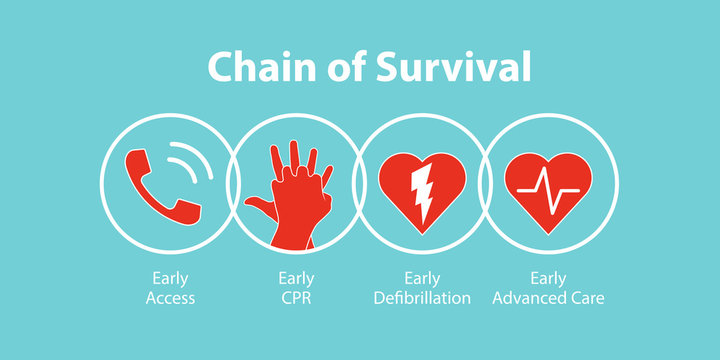 Chain of Survival

Early
Access

Early
CPR

Early
Defibrillation

Early
Advanced Care